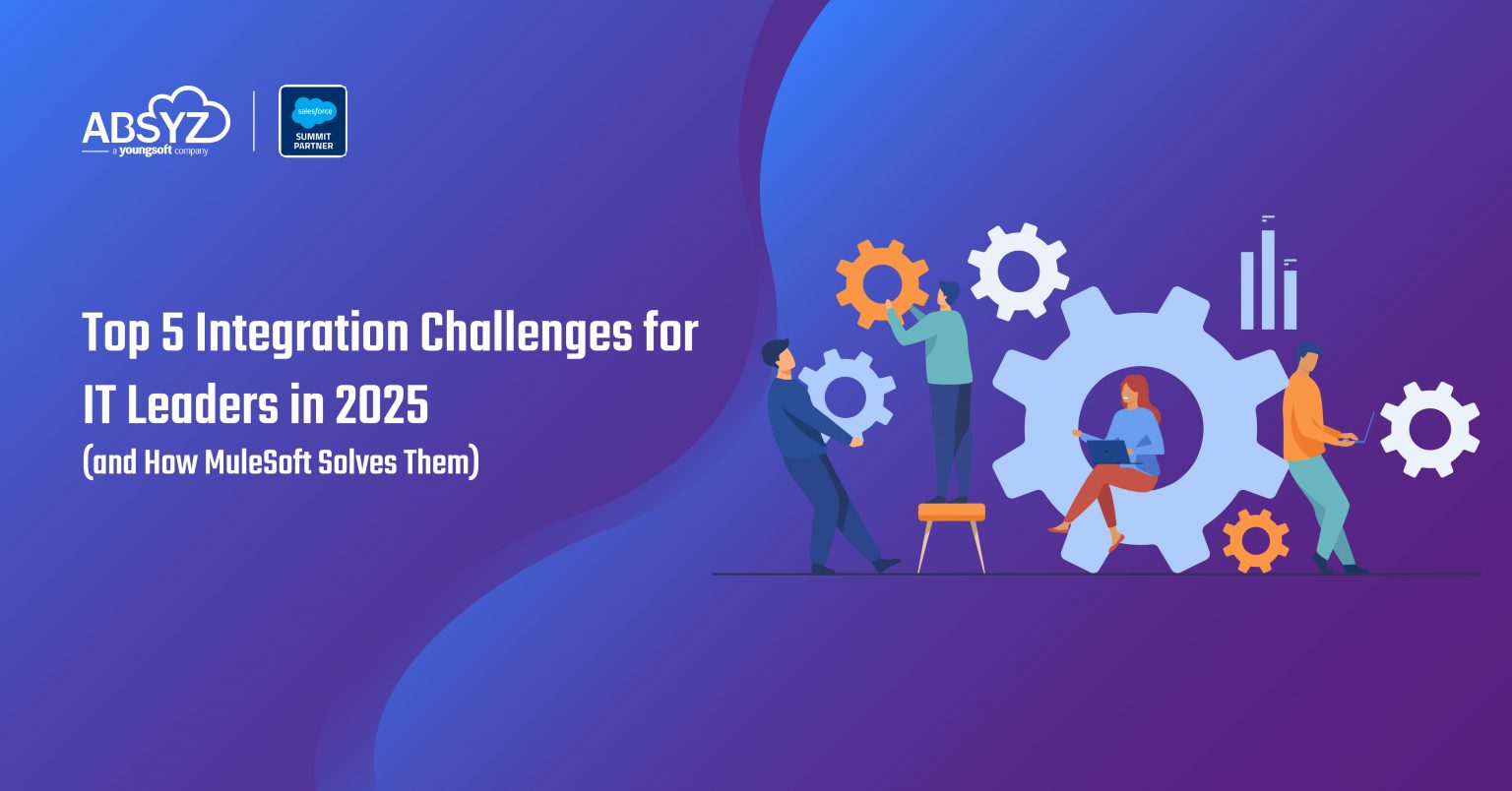 ABSYZ
a youngsoft company

salesforce
SUMMIT
PARTNER

Top 5 Integration Challenges for IT Leaders in 2025
(and How MuleSoft Solves Them)